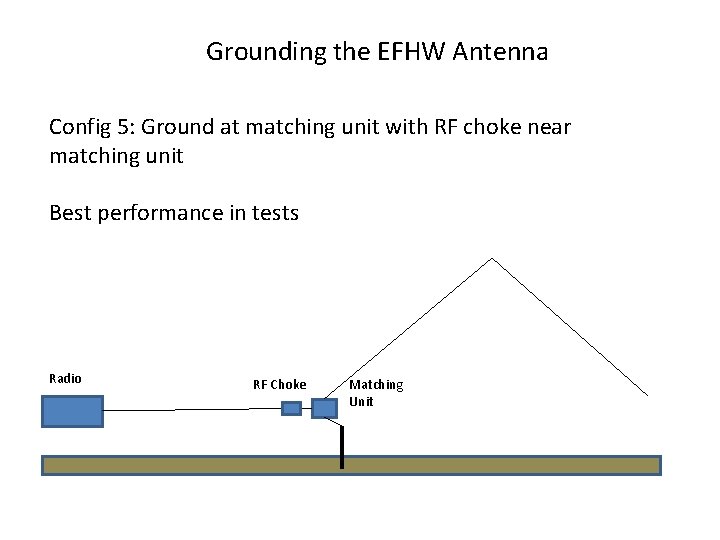 Grounding the EFHW Antenna

Config 5: Ground at matching unit with RF choke near matching unit

Best performance in tests

Radio

RF Choke

Matching Unit